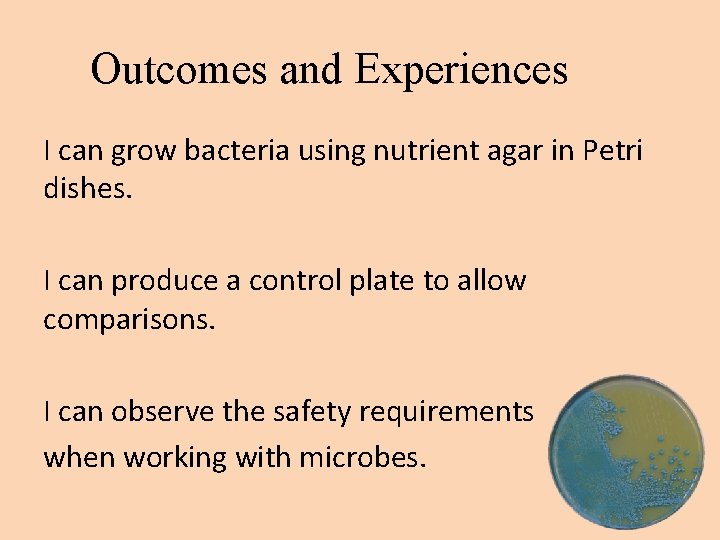 Outcomes and Experiences

I can grow bacteria using nutrient agar in Petri dishes.

I can produce a control plate to allow comparisons.

I can observe the safety requirements when working with microbes.